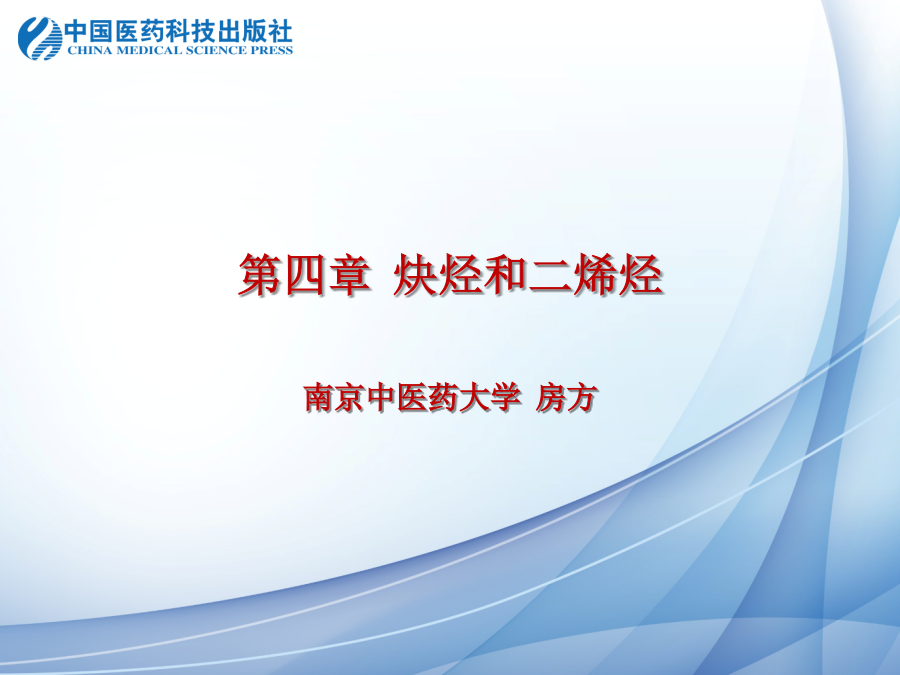 中国医药科技出版社
CHINA MEDICAL SCIENCE PRESS

第四章 炔烃和二烯烃

南京中医药大学 房方